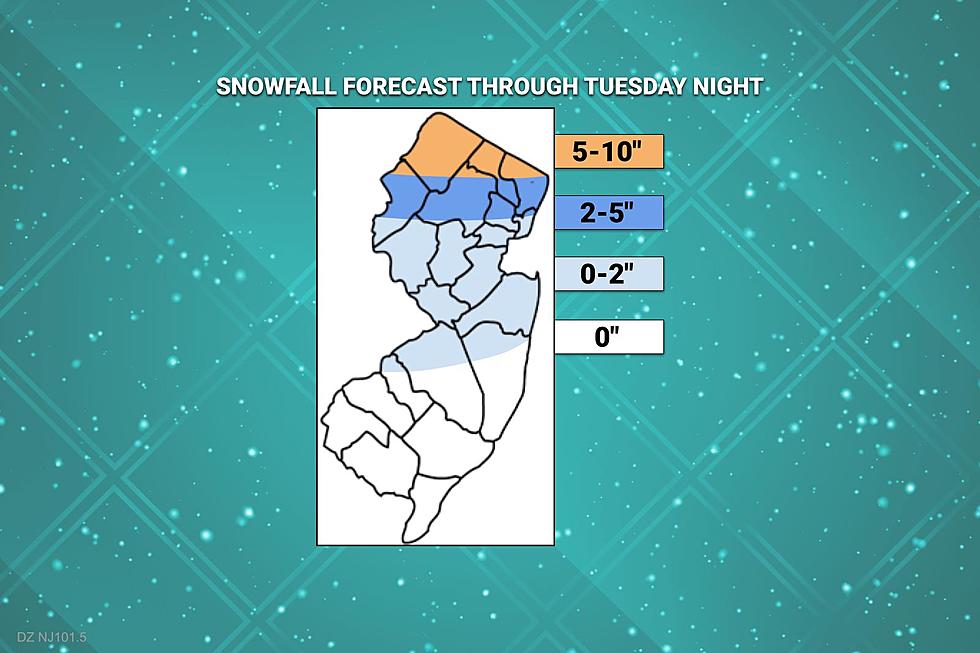 SNOWFALL FORECAST THROUGH TUESDAY NIGHT

5-10"

2-5"

0-2"

0"

DZ NJ101.5